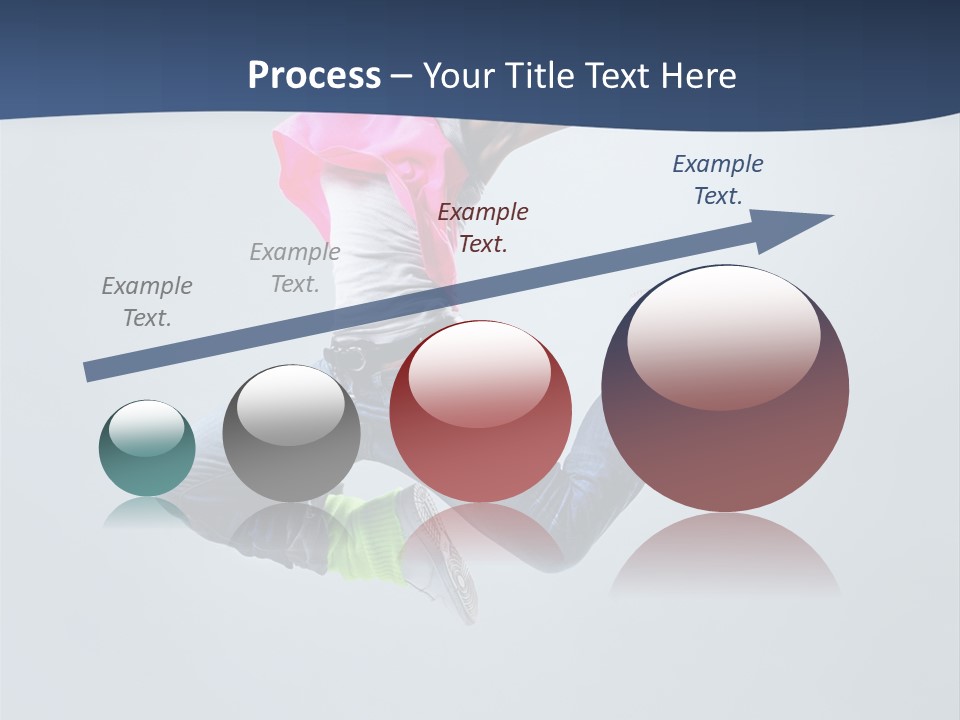 Process – Your Title Text Here

Example Text.

Example Text.

Example Text.

Example Text.